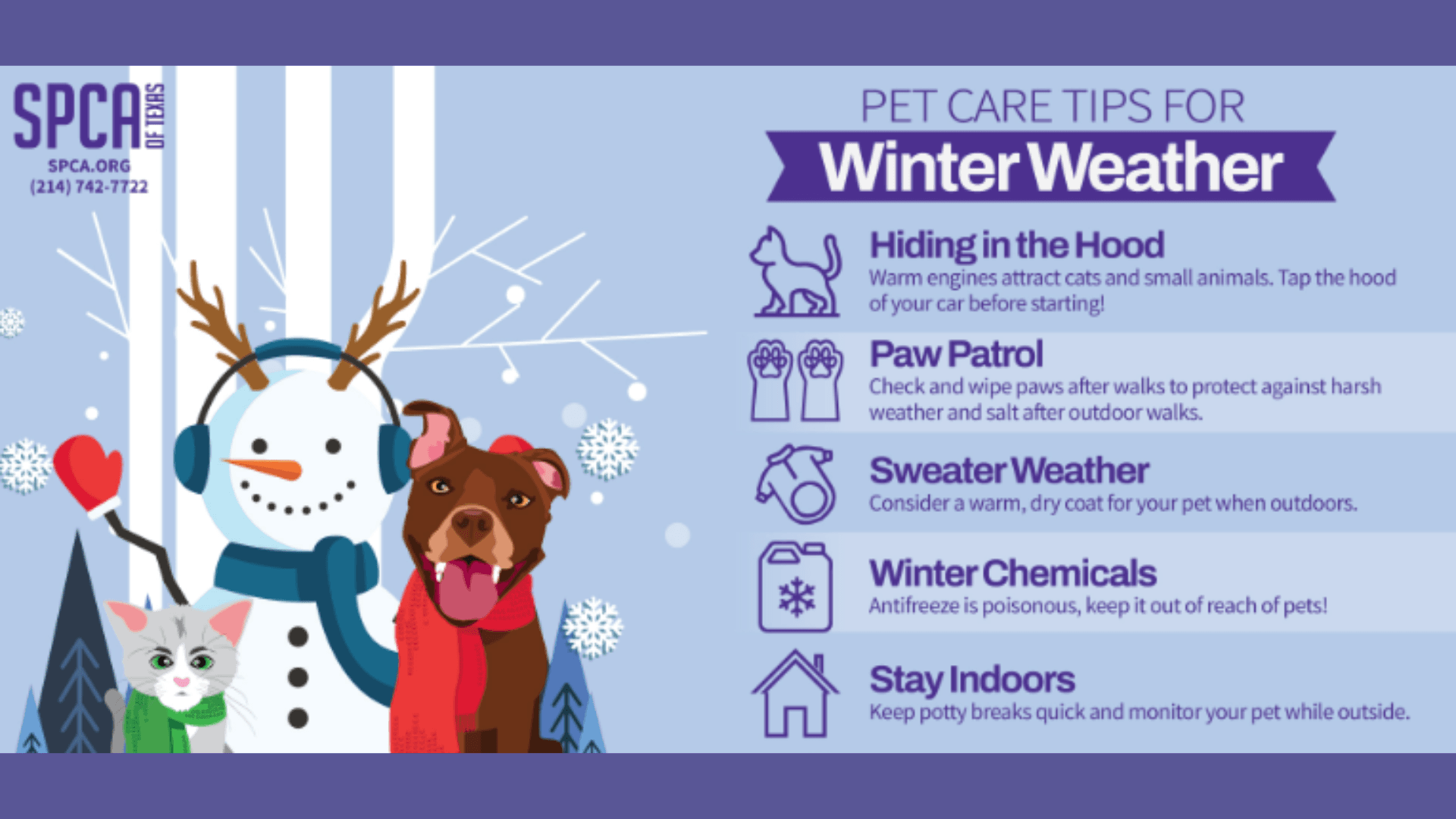 SPCA OF TEXAS
SPCA.ORG
(214) 742-7722

PET CARE TIPS FOR
Winter Weather

Hiding in the Hood
Warm engines attract cats and small animals. Tap the hood of your car before starting!

Paw Patrol
Check and wipe paws after walks to protect against harsh weather and salt after outdoor walks.

Sweater Weather
Consider a warm, dry coat for your pet when outdoors.

Winter Chemicals
Antifreeze is poisonous, keep it out of reach of pets!

Stay Indoors
Keep potty breaks quick and monitor your pet while outside.